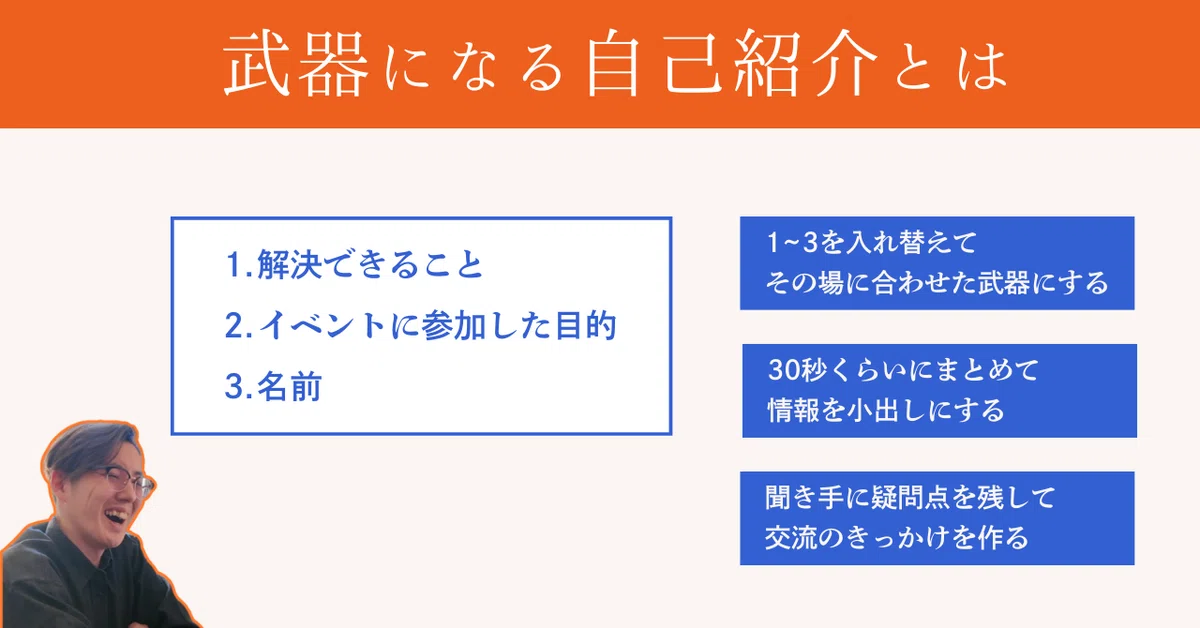 武器になる自己紹介とは

1.解決できること
2.イベントに参加した目的
3.名前

1~3を入れ替えて
その場に合わせた武器にする

30秒くらいにまとめて
情報を小出しにする

聞き手に疑問点を残して
交流のきっかけを作る